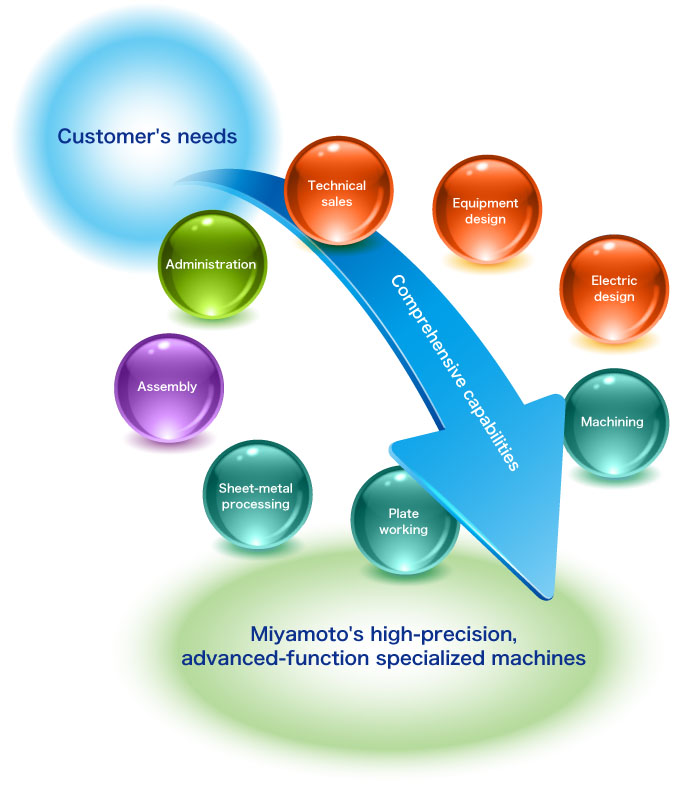 Customer's needs

Technical sales

Equipment design

Electric design

Administration

Comprehensive capabilities

Assembly

Machining

Sheet-metal processing

Plate working

Miyamoto's high-precision, advanced-function specialized machines